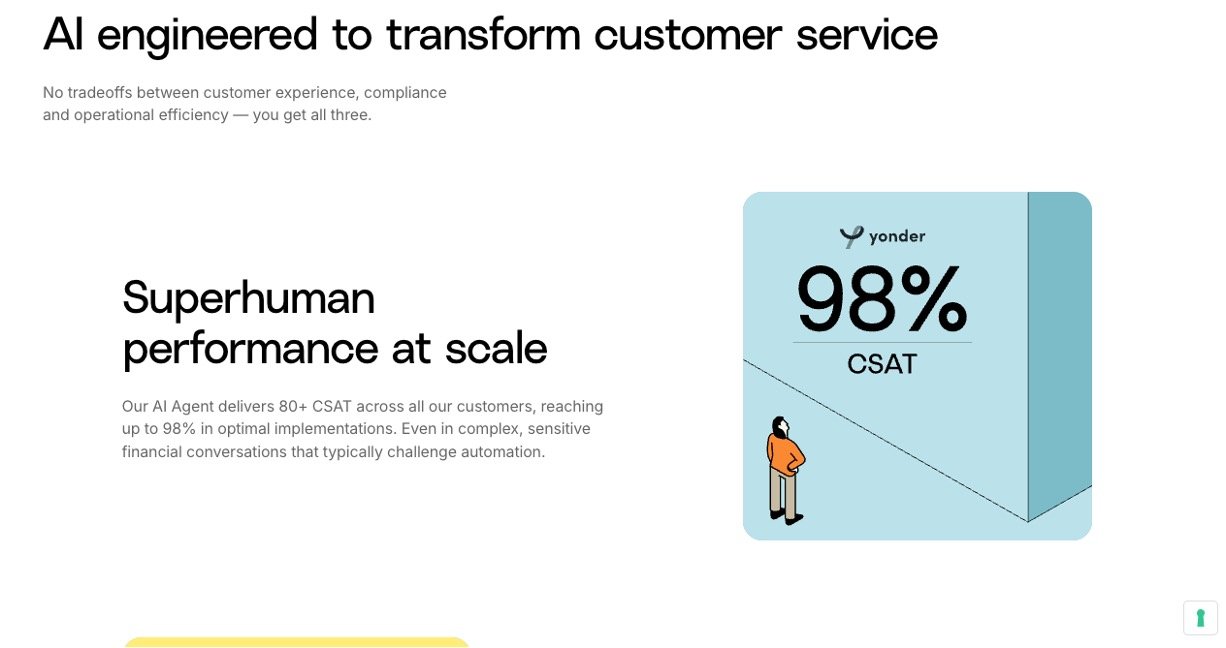 AI engineered to transform customer service

No tradeoffs between customer experience, compliance and operational efficiency — you get all three.

Superhuman performance at scale

Our AI Agent delivers 80+ CSAT across all our customers, reaching up to 98% in optimal implementations. Even in complex, sensitive financial conversations that typically challenge automation.

yonder

98%

CSAT